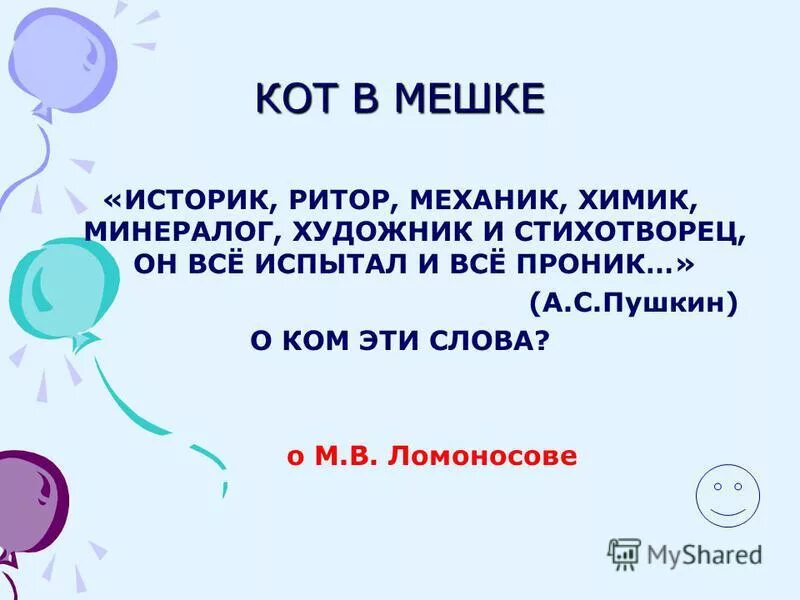 КОТ В МЕШКЕ

«ИСТОРИК, РИТОР, МЕХАНИК, ХИМИК, МИНЕРАЛОГ, ХУДОЖНИК И СТИХОТВОРЕЦ, ОН ВСЁ ИСПЫТАЛ И ВСЁ ПРОНИК…»

(А.С.Пушкин)

О КОМ ЭТИ СЛОВА?

о М.В. Ломоносове

MyShared